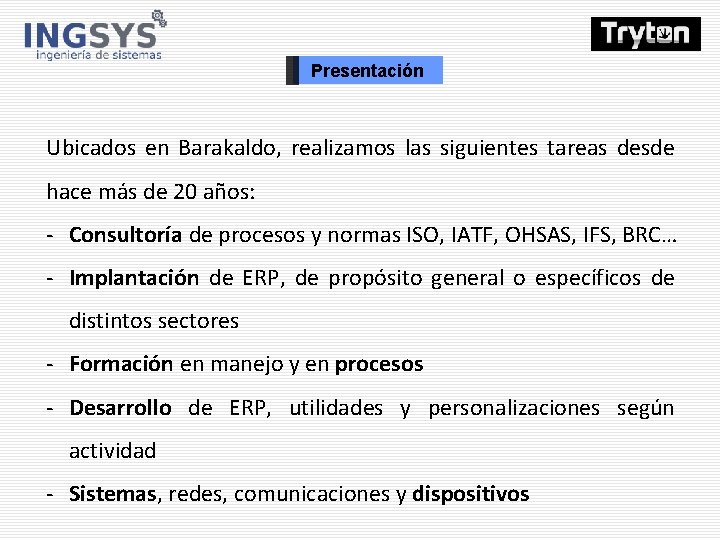 INGSYS
ingeniería de sistemas

Tryton

Presentación

Ubicados en Barakaldo, realizamos las siguientes tareas desde hace más de 20 años:

- Consultoría de procesos y normas ISO, IATF, OHSAS, IFS, BRC…
- Implantación de ERP, de propósito general o específicos de distintos sectores
- Formación en manejo y en procesos
- Desarrollo de ERP, utilidades y personalizaciones según actividad
- Sistemas, redes, comunicaciones y dispositivos